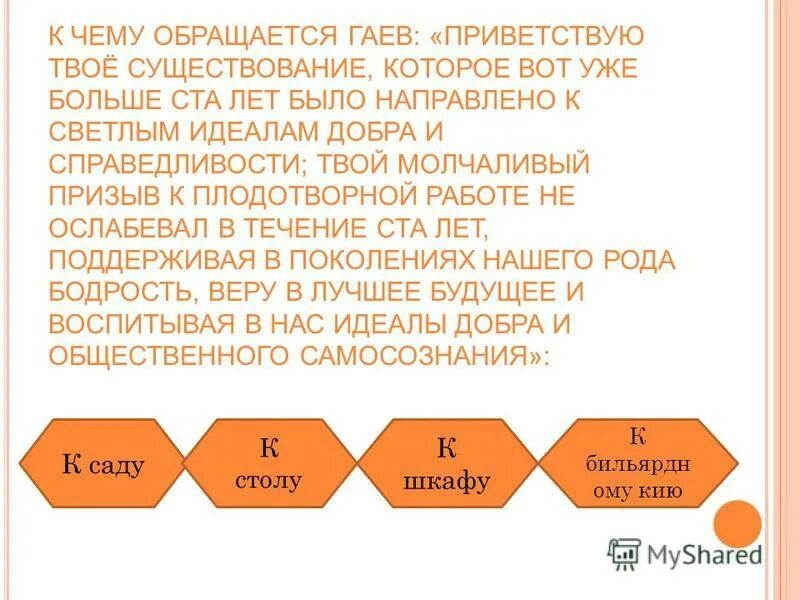 К ЧЕМУ ОБРАЩАЕТСЯ ГАЕВ: «ПРИВЕТСТВУЮ ТВОЁ СУЩЕСТВОВАНИЕ, КОТОРОЕ ВОТ УЖЕ БОЛЬШЕ СТА ЛЕТ БЫЛО НАПРАВЛЕНО К СВЕТЛЫМ ИДЕАЛАМ ДОБРА И СПРАВЕДЛИВОСТИ; ТВОЙ МОЛЧАЛИВЫЙ ПРИЗЫВ К ПЛОДОТВОРНОЙ РАБОТЕ НЕ ОСЛАБЕВАЛ В ТЕЧЕНИЕ СТА ЛЕТ, ПОДДЕРЖИВАЯ В ПОКОЛЕНИЯХ НАШЕГО РОДА БОДРОСТЬ, ВЕРУ В ЛУЧШЕЕ БУДУЩЕЕ И ВОСПИТЫВАЯ В НАС ИДЕАЛЫ ДОБРА И ОБЩЕСТВЕННОГО САМОСОЗНАНИЯ»:

К саду

К столу

К шкафу

К бильярдн ому кию

MyShared